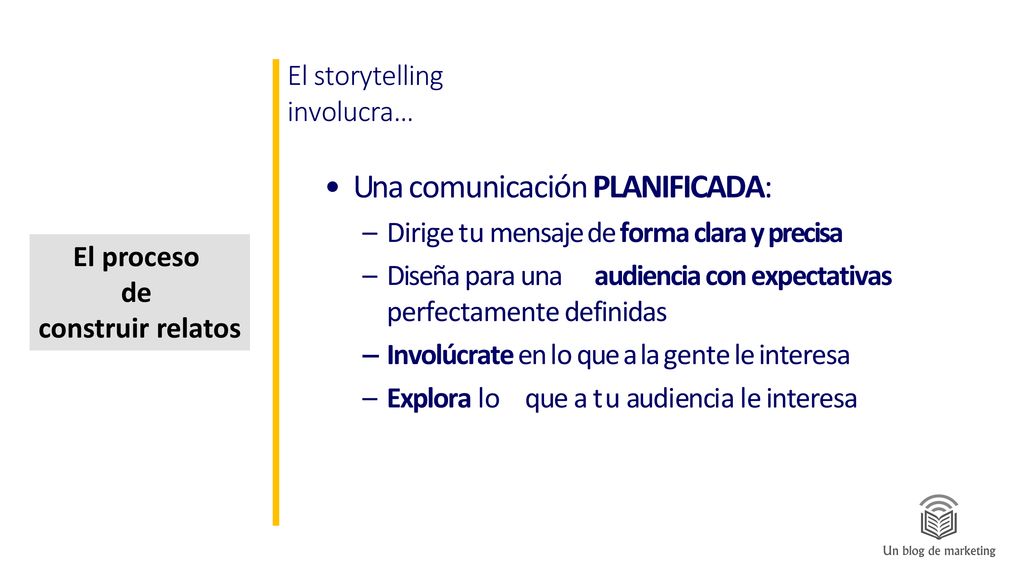 El proceso de construir relatos

El storytelling involucra…

• Una comunicación PLANIFICADA:
– Dirige tu mensaje de forma clara y precisa
– Diseña para una audiencia con expectativas perfectamente definidas
– Involúcrate en lo que a la gente le interesa
– Explora lo que a tu audiencia le interesa

Un blog de marketing